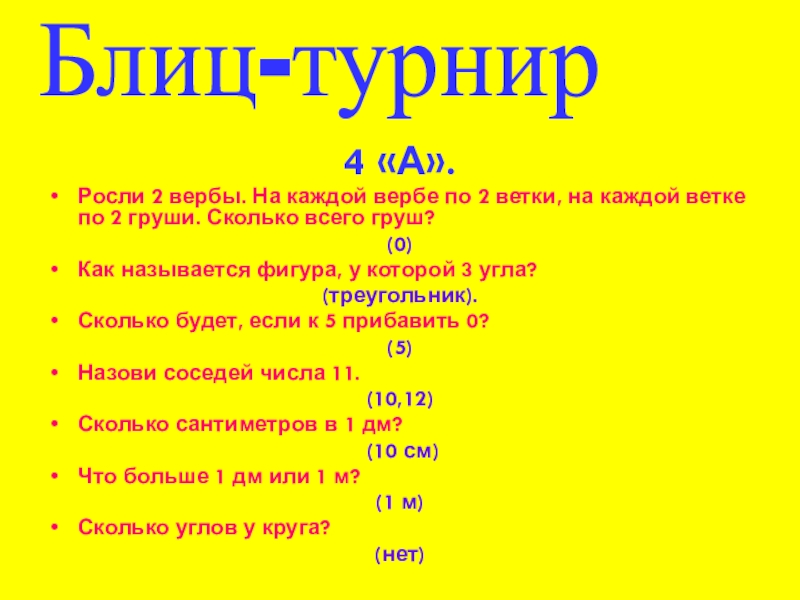 Блиц-турнир

4 «А».

• Росли 2 вербы. На каждой вербе по 2 ветки, на каждой ветке по 2 груши. Сколько всего груш?

(0)

• Как называется фигура, у которой 3 угла?

(треугольник).

• Сколько будет, если к 5 прибавить 0?

(5)

• Назови соседей числа 11.

(10,12)

• Сколько сантиметров в 1 дм?

(10 см)

• Что больше 1 дм или 1 м?

(1 м)

• Сколько углов у круга?

(нет)